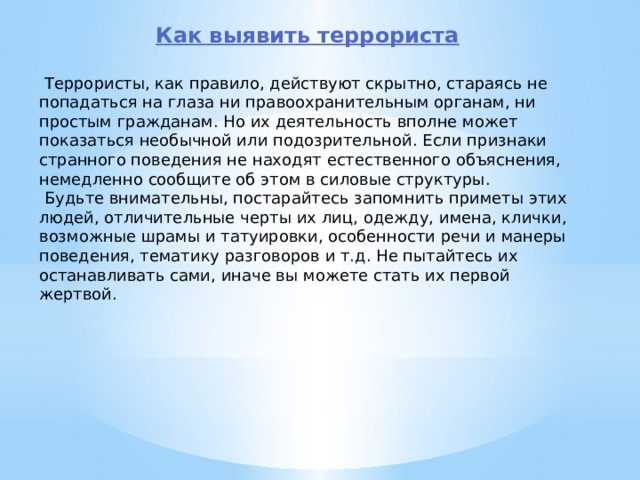 Как выявить террориста

Террористы, как правило, действуют скрытно, стараясь не попадаться на глаза ни правоохранительным органам, ни простым гражданам. Но их деятельность вполне может показаться необычной или подозрительной. Если признаки странного поведения не находят естественного объяснения, немедленно сообщите об этом в силовые структуры.

Будьте внимательны, постарайтесь запомнить приметы этих людей, отличительные черты их лиц, одежду, имена, клички, возможные шрамы и татуировки, особенности речи и манеры поведения, тематику разговоров и т.д. Не пытайтесь их останавливать сами, иначе вы можете стать их первой жертвой.